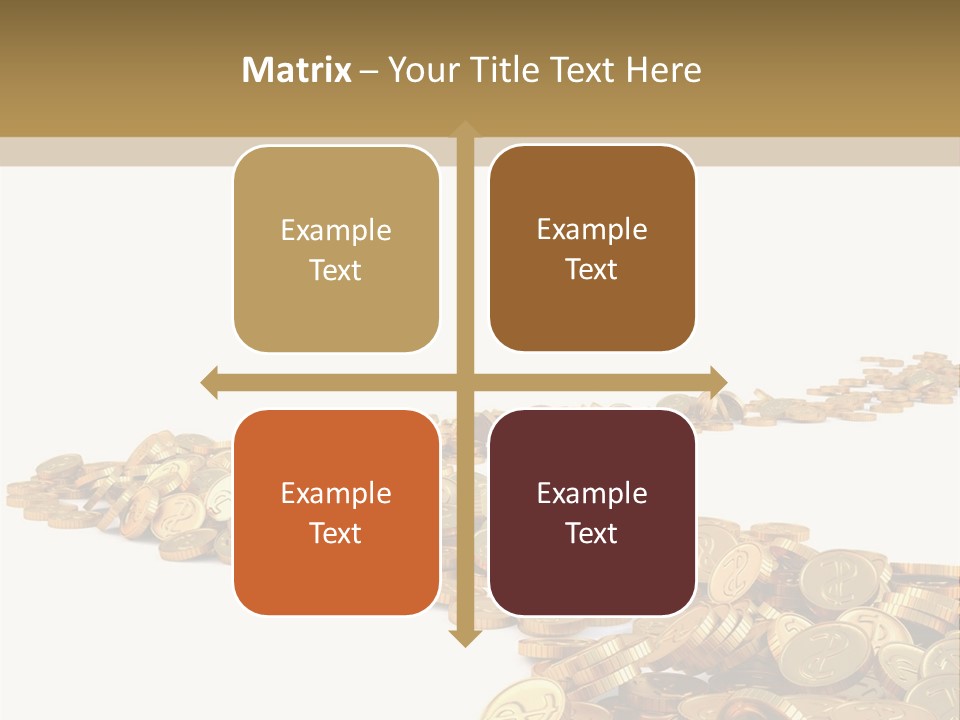 Matrix – Your Title Text Here

Example Text

Example Text

Example Text

Example Text